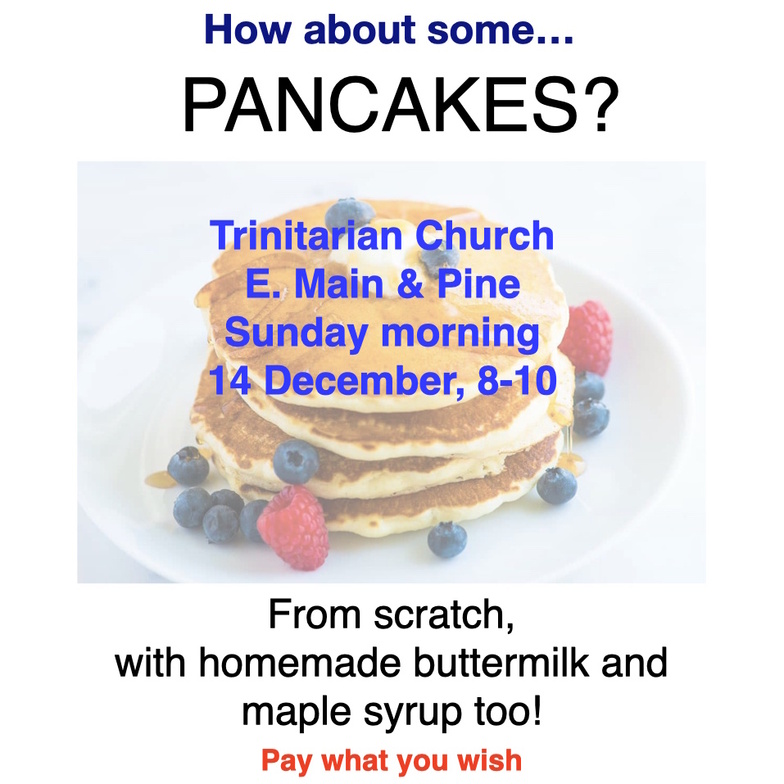 How about some...

PANCAKES?

Trinitarian Church
E. Main & Pine
Sunday morning
14 December, 8-10

From scratch,
with homemade buttermilk and maple syrup too!

Pay what you wish